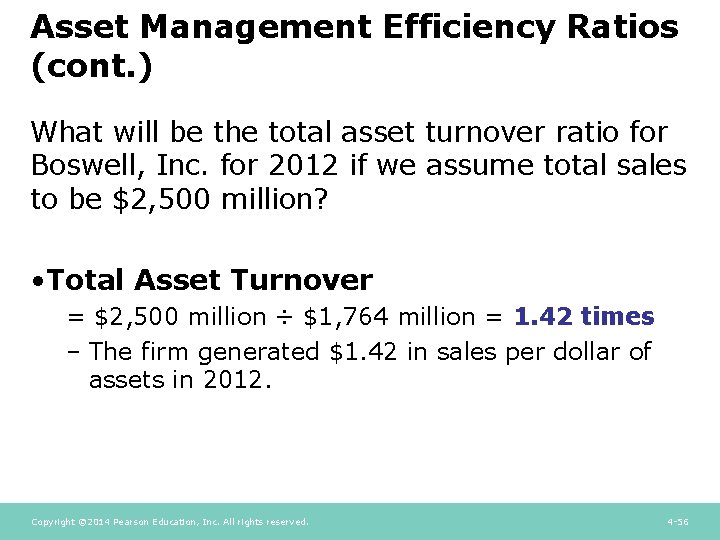 Asset Management Efficiency Ratios (cont.)

What will be the total asset turnover ratio for Boswell, Inc. for 2012 if we assume total sales to be $2,500 million?

• Total Asset Turnover

= $2,500 million ÷ $1,764 million = 1.42 times

- The firm generated $1.42 in sales per dollar of assets in 2012.

Copyright ©2014 Pearson Education, Inc. All rights reserved.

4-56